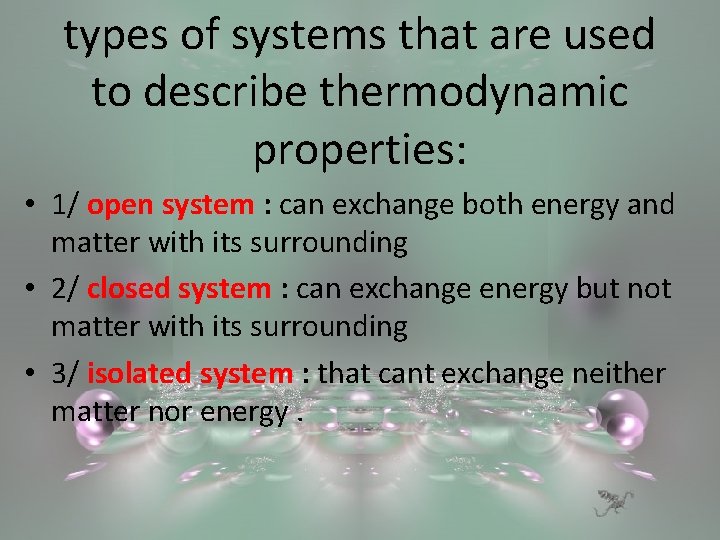 types of systems that are used to describe thermodynamic properties:

• 1/ open system : can exchange both energy and matter with its surrounding

• 2/ closed system : can exchange energy but not matter with its surrounding

• 3/ isolated system : that cant exchange neither matter nor energy .